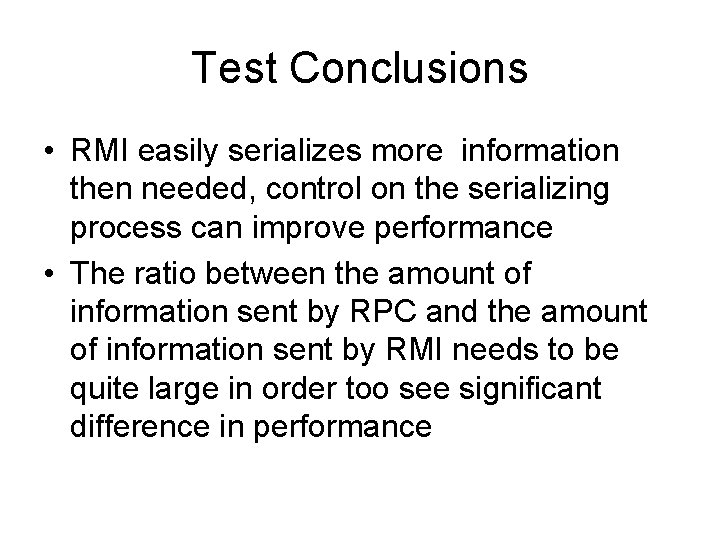 Test Conclusions

• RMI easily serializes more information then needed, control on the serializing process can improve performance

• The ratio between the amount of information sent by RPC and the amount of information sent by RMI needs to be quite large in order too see significant difference in performance